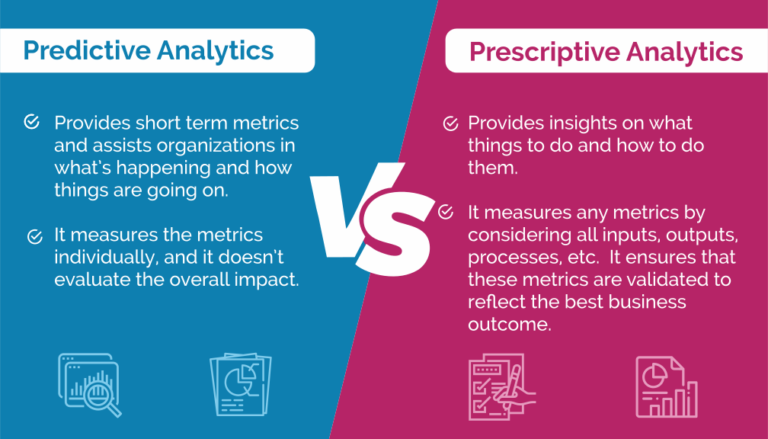 Predictive Analytics

Provides short term metrics and assists organizations in what's happening and how things are going on.

It measures the metrics individually, and it doesn't evaluate the overall impact.

VS

Prescriptive Analytics

Provides insights on what things to do and how to do them.

It measures any metrics by considering all inputs, outputs, processes, etc. It ensures that these metrics are validated to reflect the best business outcome.